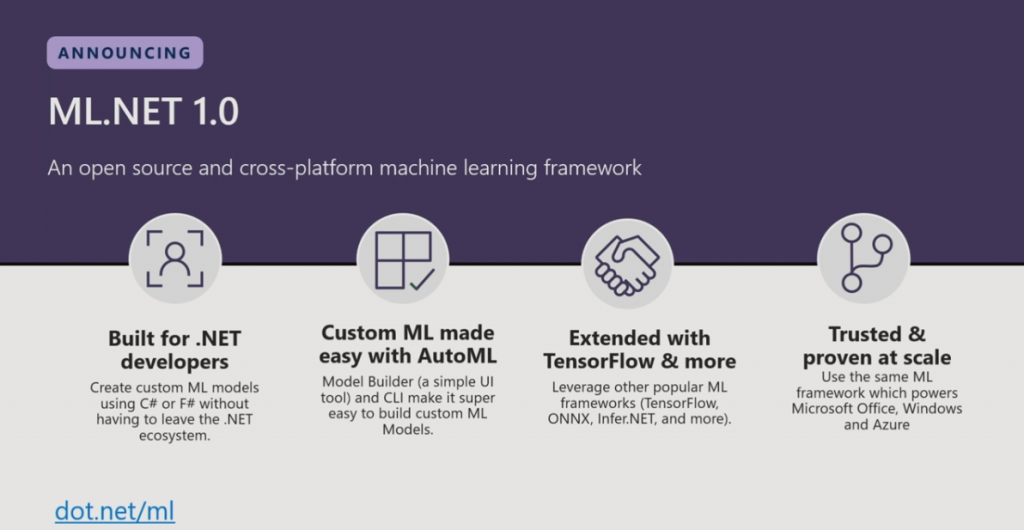 ANNOUNCING

ML.NET 1.0

An open source and cross-platform machine learning framework

Built for .NET developers
Create custom ML models using C# or F# without having to leave the .NET ecosystem.

Custom ML made easy with AutoML
Model Builder (a simple UI tool) and CLI make it super easy to build custom ML Models.

Extended with TensorFlow & more
Leverage other popular ML frameworks (TensorFlow, ONNX, Infer.NET, and more).

Trusted & proven at scale
Use the same ML framework which powers Microsoft Office, Windows and Azure

dot.net/ml